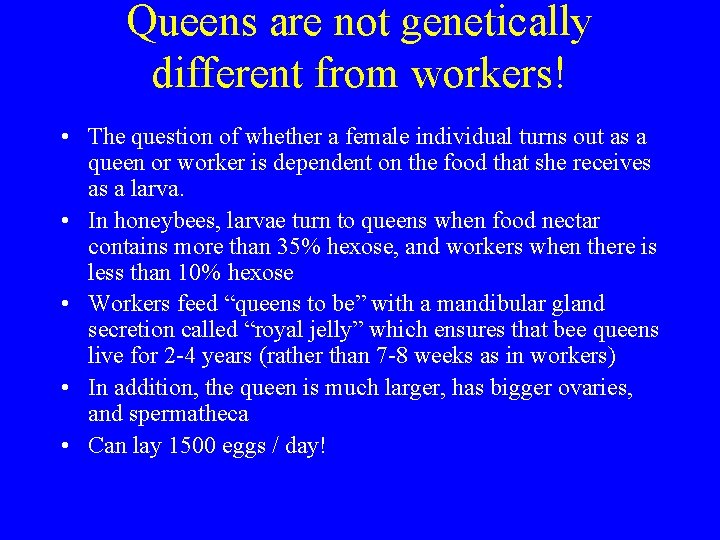 Queens are not genetically different from workers!

• The question of whether a female individual turns out as a queen or worker is dependent on the food that she receives as a larva.

• In honeybees, larvae turn to queens when food nectar contains more than 35% hexose, and workers when there is less than 10% hexose

• Workers feed “queens to be” with a mandibular gland secretion called “royal jelly” which ensures that bee queens live for 2-4 years (rather than 7-8 weeks as in workers)

• In addition, the queen is much larger, has bigger ovaries, and spermatheca

• Can lay 1500 eggs / day!